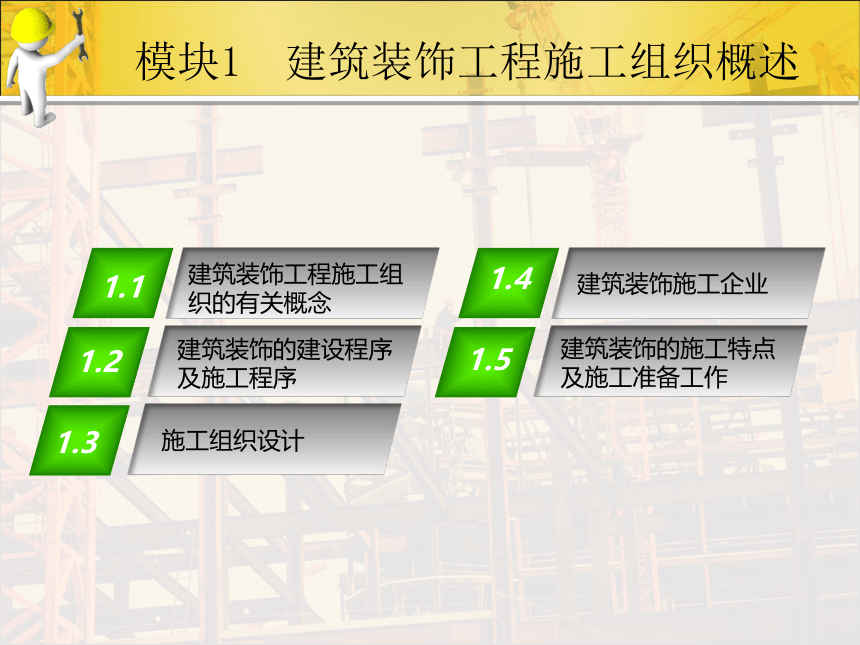 模块1　建筑装饰工程施工组织概述

1.1 建筑装饰工程施工组织的有关概念

1.2 建筑装饰的建设程序及施工程序

1.3 施工组织设计

1.4 建筑装饰施工企业

1.5 建筑装饰的施工特点及施工准备工作